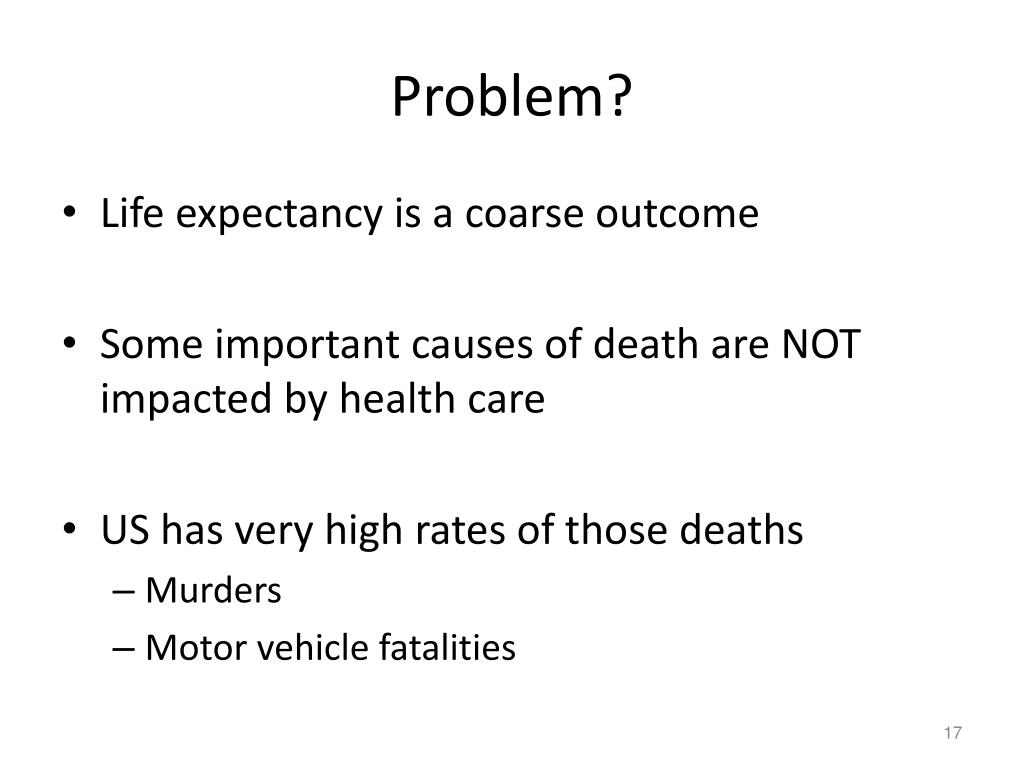 Problem?

• Life expectancy is a coarse outcome

• Some important causes of death are NOT impacted by health care

• US has very high rates of those deaths
– Murders
– Motor vehicle fatalities

17